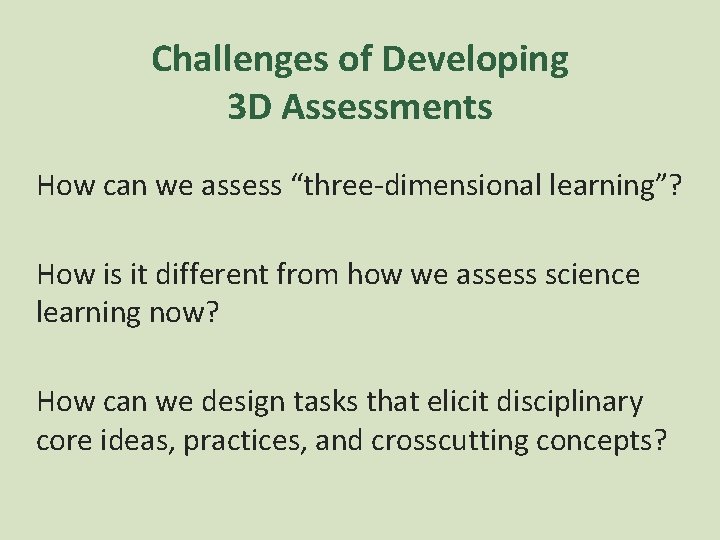 Challenges of Developing
3D Assessments

How can we assess “three-dimensional learning”?

How is it different from how we assess science learning now?

How can we design tasks that elicit disciplinary core ideas, practices, and crosscutting concepts?